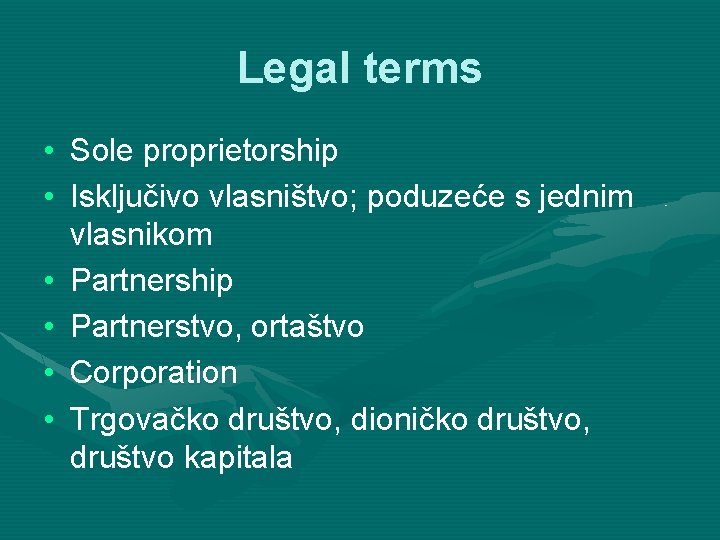 Legal terms

• Sole proprietorship
• Isključivo vlasništvo; poduzeće s jednim vlasnikom
• Partnership
• Partnerstvo, ortaštvo
• Corporation
• Trgovačko društvo, dioničko društvo, društvo kapitala